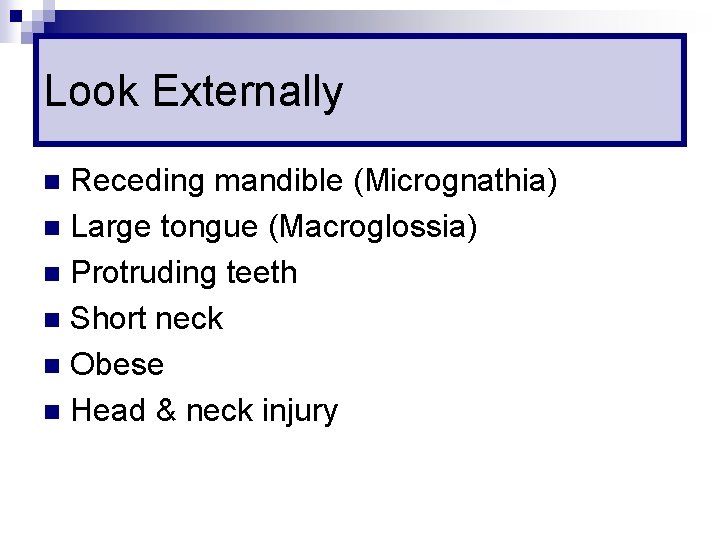 Look Externally

- Receding mandible (Micrognathia)
- Large tongue (Macroglossia)
- Protruding teeth
- Short neck
- Obese
- Head & neck injury